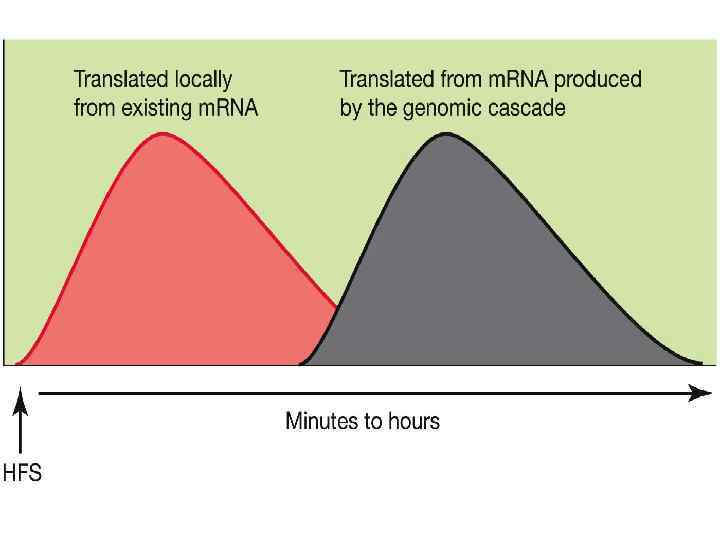 Translated locally from existing mRNA

Translated from mRNA produced by the genomic cascade

Minutes to hours

HFS